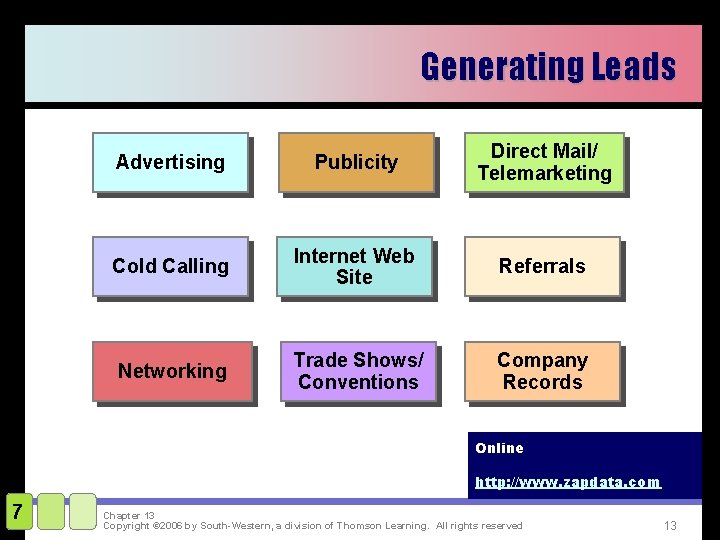 Generating Leads

Advertising

Publicity

Direct Mail/ Telemarketing

Cold Calling

Internet Web Site

Referrals

Networking

Trade Shows/ Conventions

Company Records

Online

http://www.zapdata.com

7

Chapter 13
Copyright ©2006 by South-Western, a division of Thomson Learning. All rights reserved

13